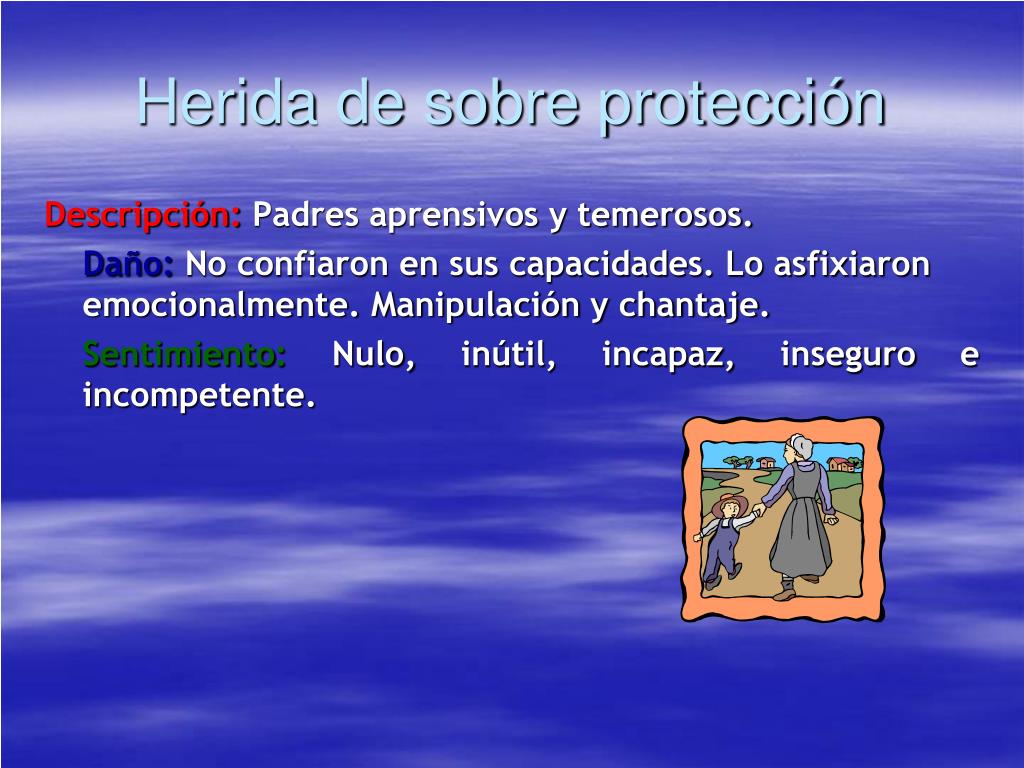 Herida de sobre protección

Descripción: Padres aprensivos y temerosos.

Daño: No confiaron en sus capacidades. Lo asfixiaron emocionalmente. Manipulación y chantaje.

Sentimiento: Nulo, inútil, incapaz, inseguro e incompetente.